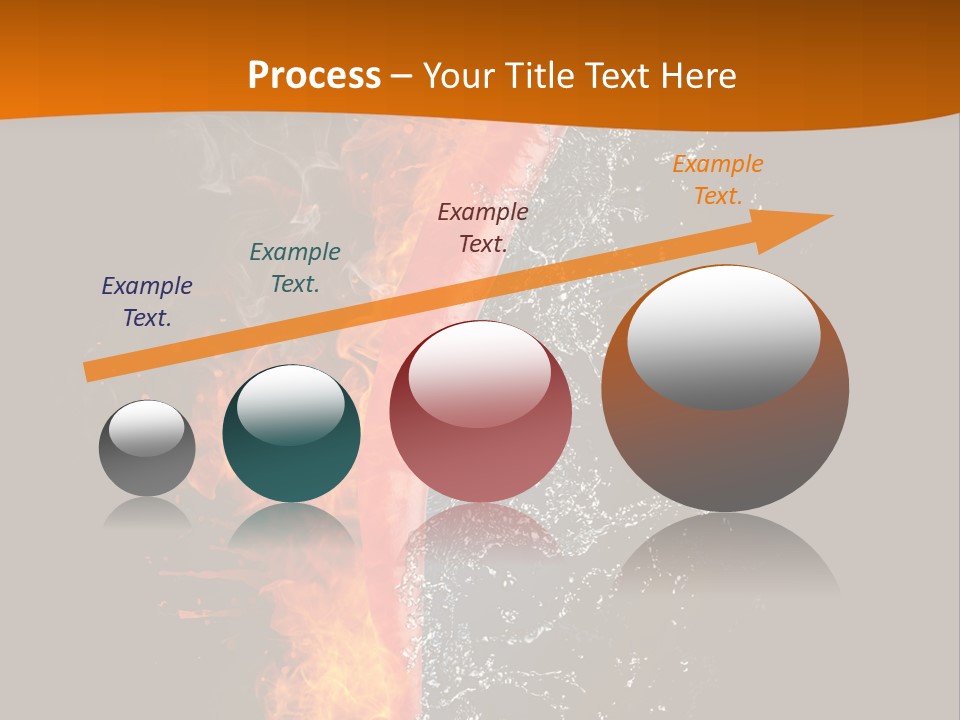 Process – Your Title Text Here

Example Text.

Example Text.

Example Text.

Example Text.